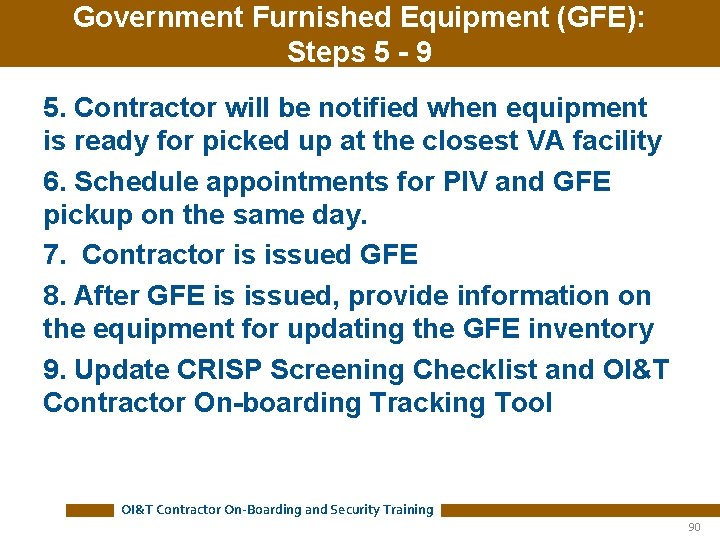 Government Furnished Equipment (GFE): Steps 5 - 9

5. Contractor will be notified when equipment is ready for picked up at the closest VA facility

6. Schedule appointments for PIV and GFE pickup on the same day.

7. Contractor is issued GFE

8. After GFE is issued, provide information on the equipment for updating the GFE inventory

9. Update CRISP Screening Checklist and OI&T Contractor On-boarding Tracking Tool

OI&T Contractor On-Boarding and Security Training

90